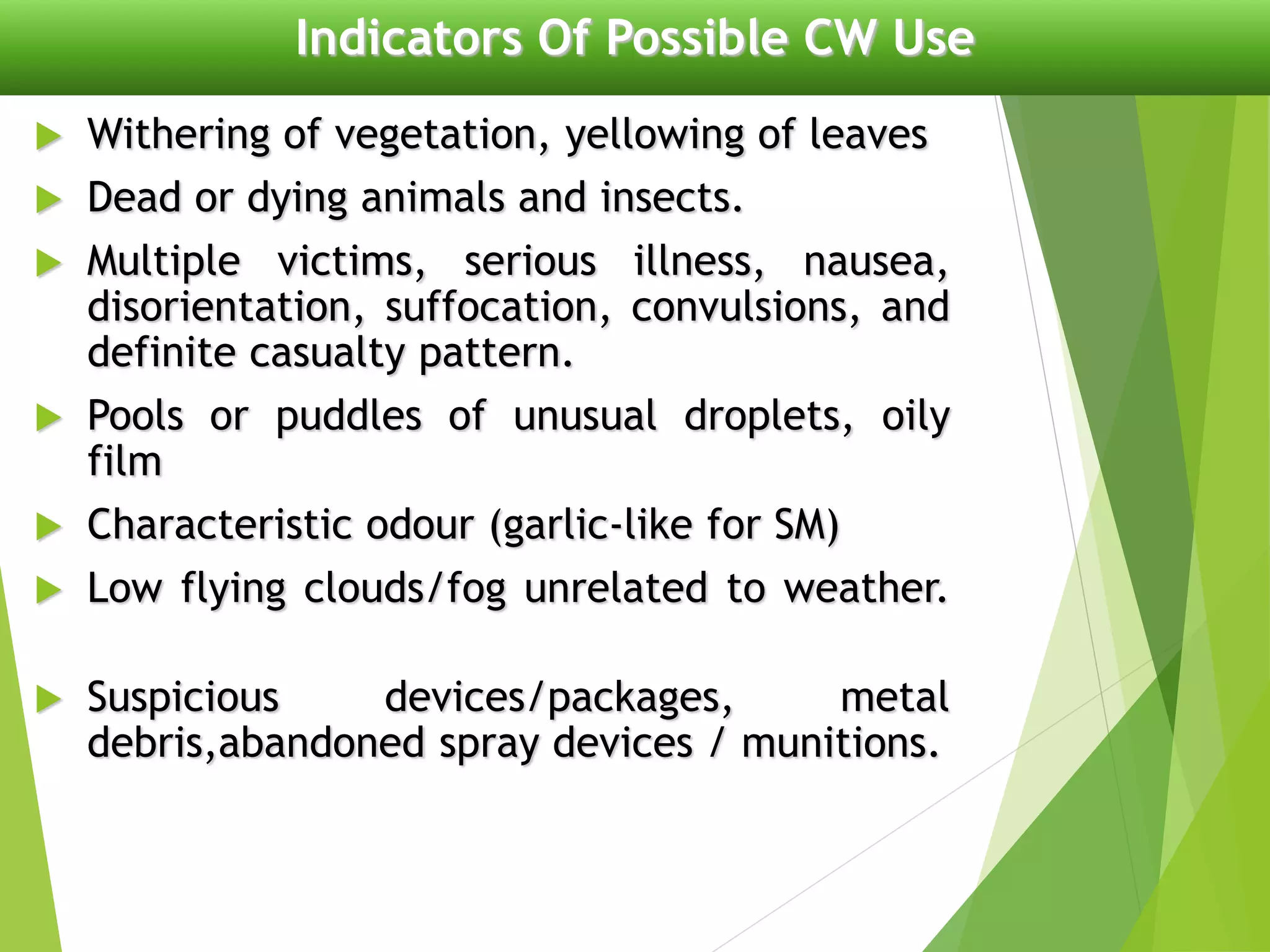 Indicators Of Possible CW Use

Withering of vegetation, yellowing of leaves

Dead or dying animals and insects.

Multiple victims, serious illness, nausea, disorientation, suffocation, convulsions, and definite casualty pattern.

Pools or puddles of unusual droplets, oily film

Characteristic odour (garlic-like for SM)

Low flying clouds/fog unrelated to weather.

Suspicious devices/packages, metal debris,abandoned spray devices / munitions.